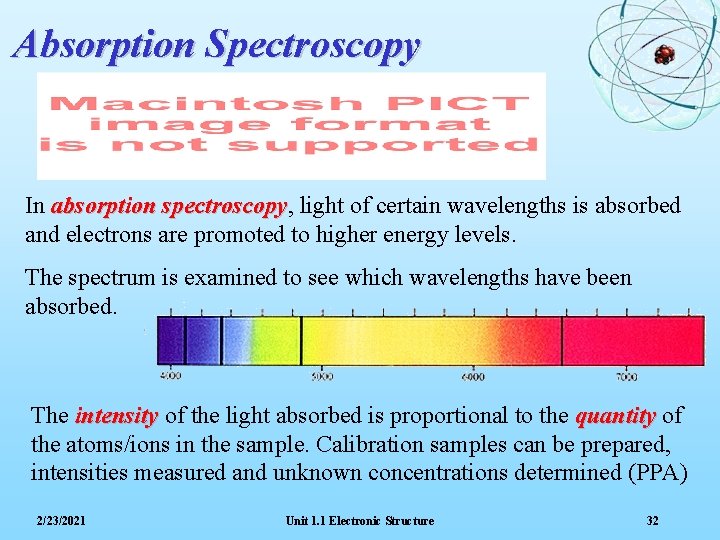 Absorption Spectroscopy

Macintosh PICT image format is not supported

In absorption spectroscopy, light of certain wavelengths is absorbed and electrons are promoted to higher energy levels.

The spectrum is examined to see which wavelengths have been absorbed.

4000 5000 6000 7000

The intensity of the light absorbed is proportional to the quantity of the atoms/ions in the sample. Calibration samples can be prepared, intensities measured and unknown concentrations determined (PPA)

2/23/2021 Unit 1.1 Electronic Structure 32